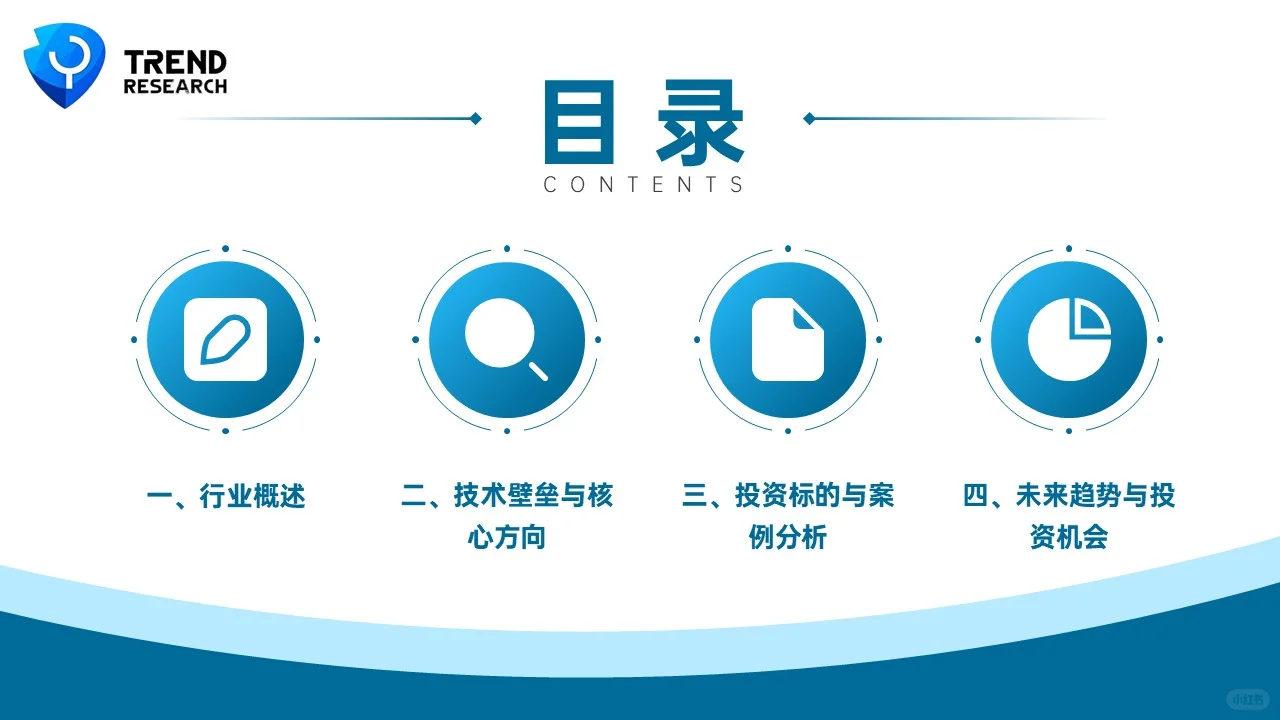 TREND
RESEARCH

目录
CONTENTS

一、行业概述

二、技术壁垒与核心方向

三、投资标的与案例分析

四、未来趋势与投资机会

小红书